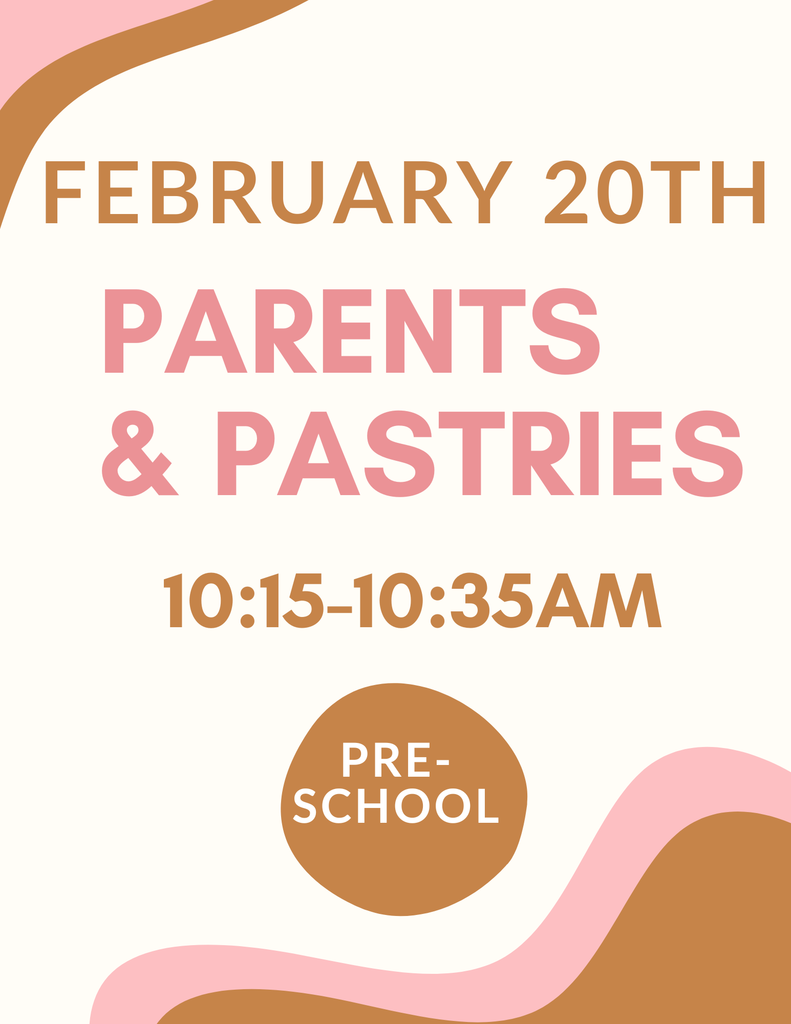 FEBRUARY 20TH

PARENTS & PASTRIES

10:15-10:35AM

PRE-SCHOOL